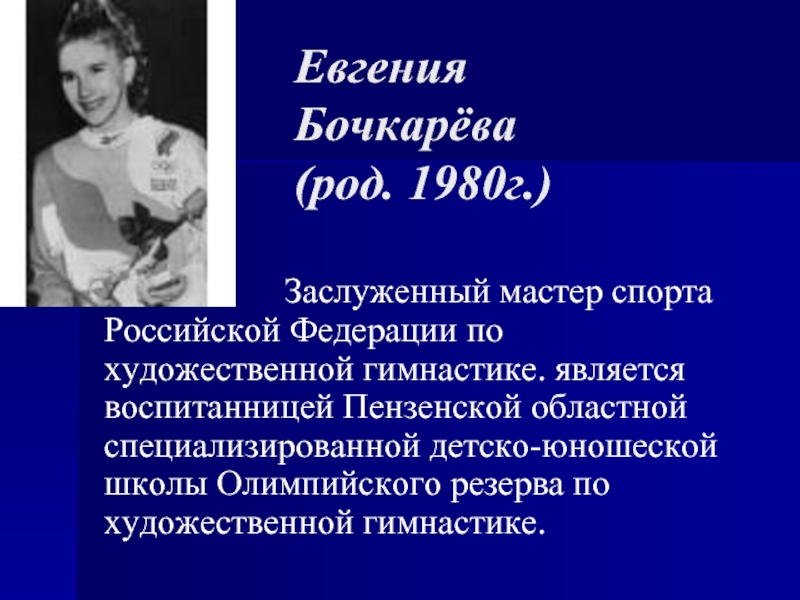 Евгения Бочкарёва (род. 1980г.)

Заслуженный мастер спорта Российской Федерации по художественной гимнастике. является воспитанницей Пензенской областной специализированной детско-юношеской школы Олимпийского резерва по художественной гимнастике.